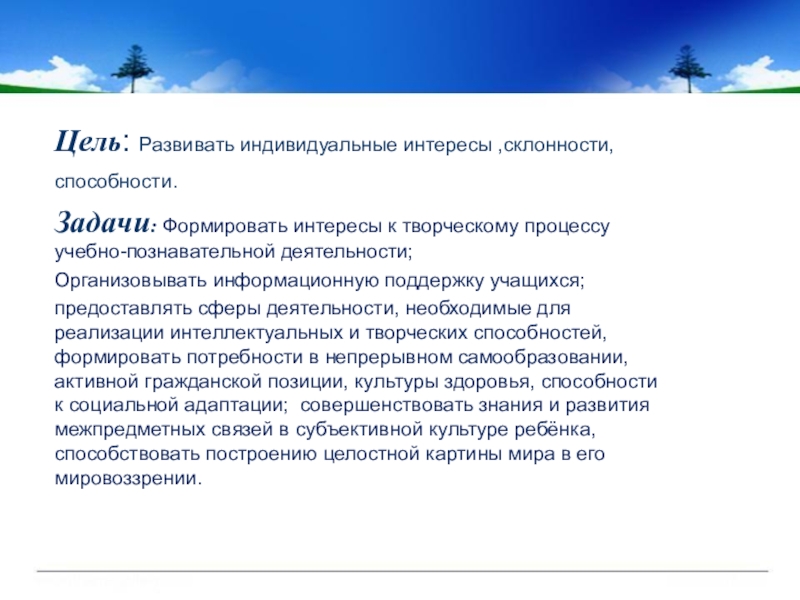 Цель: Развивать индивидуальные интересы ,склонности, способности.

Задачи: Формировать интересы к творческому процессу учебно-познавательной деятельности;

Организовывать информационную поддержку учащихся;

предоставлять сферы деятельности, необходимые для реализации интеллектуальных и творческих способностей, формировать потребности в непрерывном самообразовании, активной гражданской позиции, культуры здоровья, способности к социальной адаптации; совершенствовать знания и развития межпредметных связей в субъективной культуре ребёнка, способствовать построению целостной картины мира в его мировоззрении.